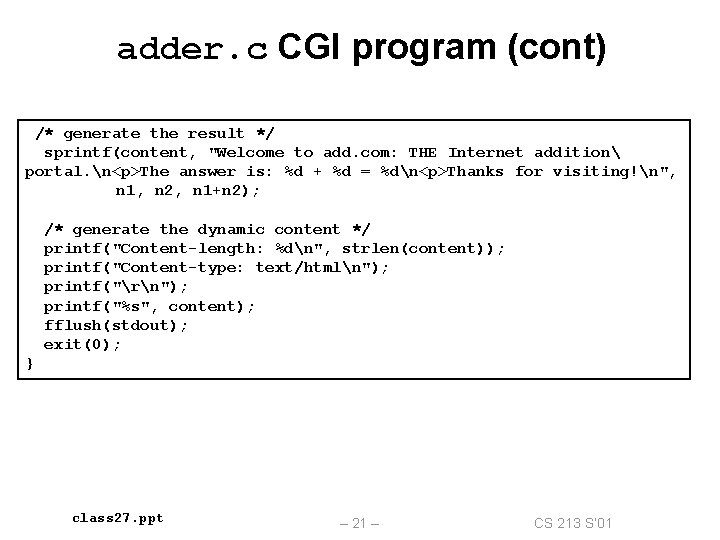 adder.c CGI program (cont)

/* generate the result */
sprintf(content, "Welcome to add.com: THE Internet addition\
portal.\n<p>The answer is: %d + %d = %d\n<p>Thanks for visiting!\n",
n1, n2, n1+n2);

/* generate the dynamic content */
printf("Content-length: %d\n", strlen(content));
printf("Content-type: text/html\n");
printf("\r\n");
printf("%s", content);
fflush(stdout);
exit(0);
}

class27.ppt

– 21 –

CS 213 S'01